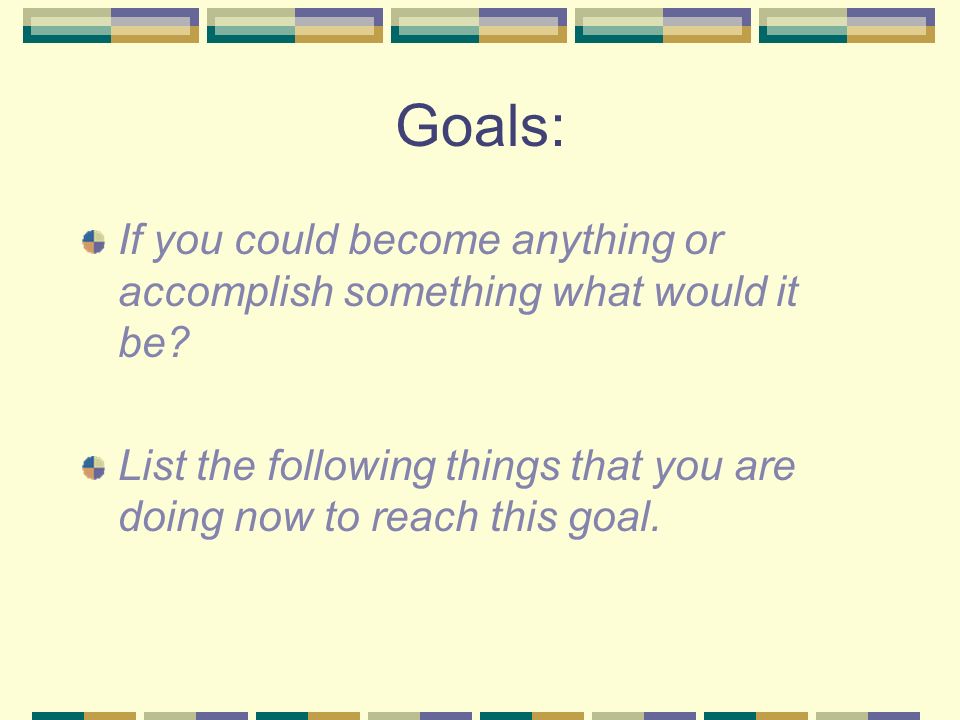 Goals:

If you could become anything or accomplish something what would it be?

List the following things that you are doing now to reach this goal.